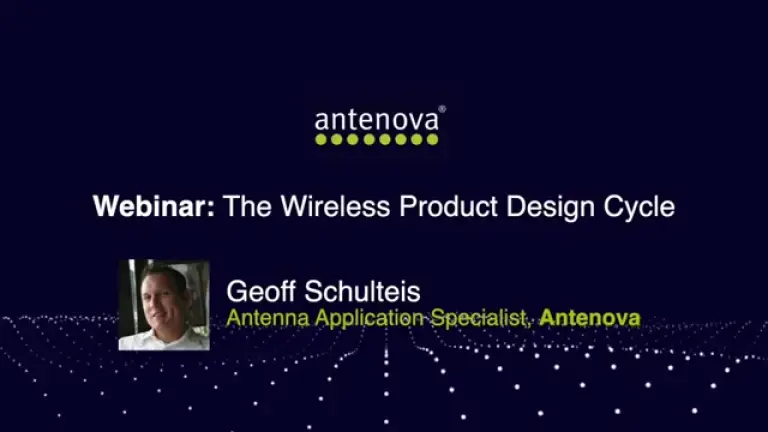 antenova®

Webinar: The Wireless Product Design Cycle

Geoff Schulteis
Antenna Application Specialist, Antenova